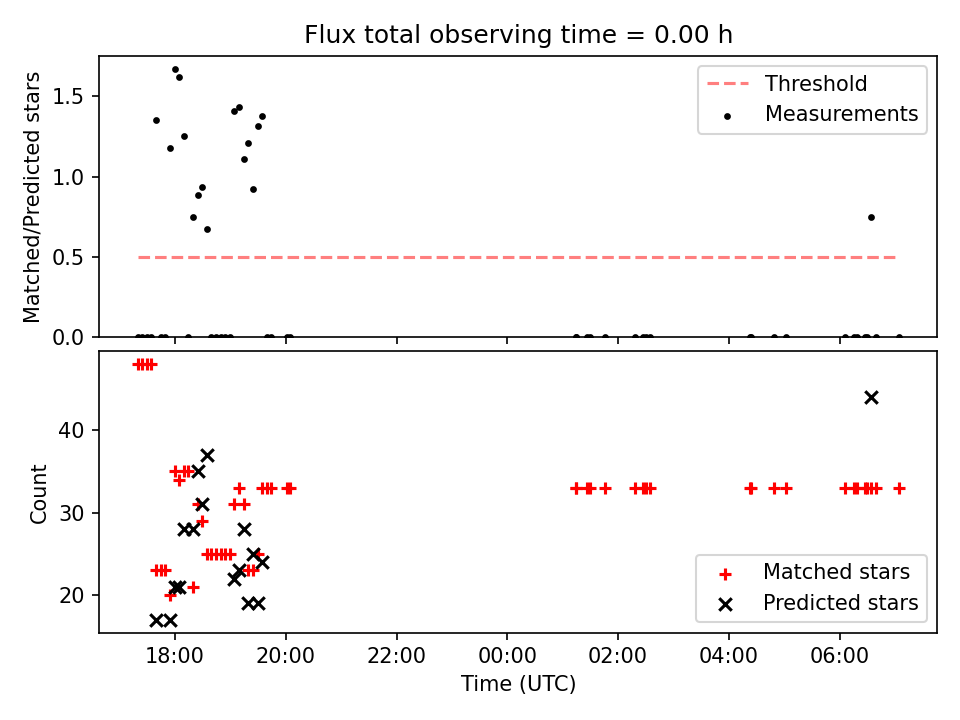 Flux total observing time = 0.00 h

Matched/Predicted stars
1.5
1.0
0.5
0.0

Threshold
Measurements

Count
40
30
20

Matched stars
Predicted stars

18:00
20:00
22:00
00:00
02:00
04:00
06:00
Time (UTC)